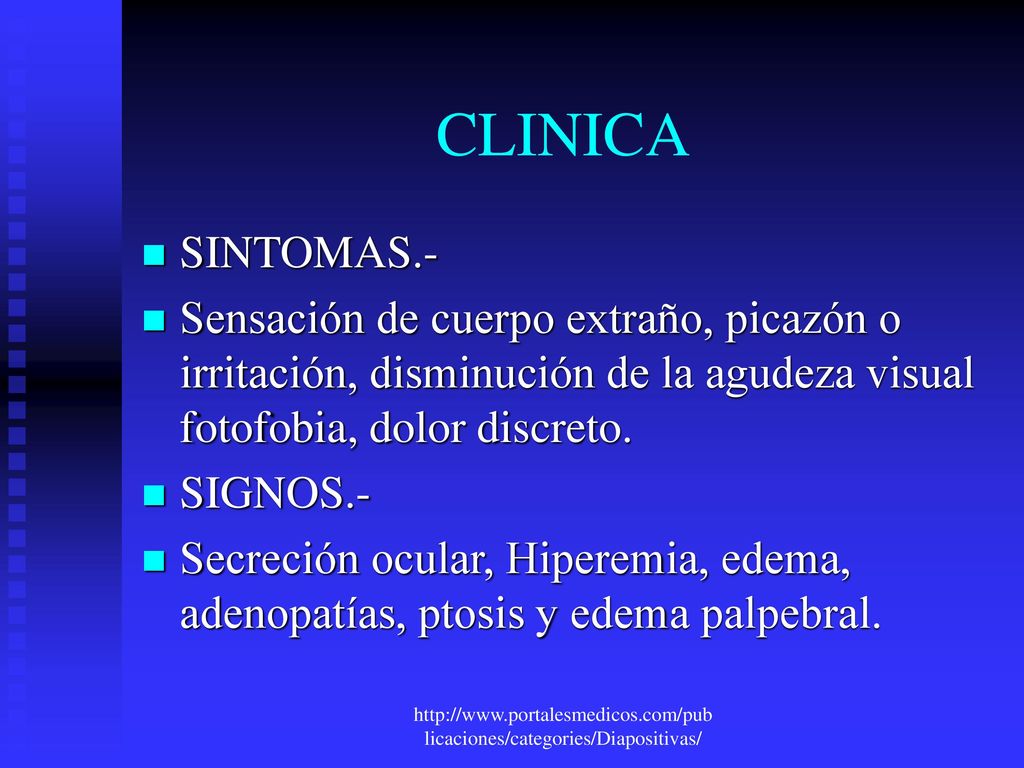 CLINICA

SINTOMAS.-

Sensación de cuerpo extraño, picazón o irritación, disminución de la agudeza visual fotofobia, dolor discreto.

SIGNOS.-

Secreción ocular, Hiperemia, edema, adenopatías, ptosis y edema palpebral.

http://www.portalesmedicos.com/publicaciones/categories/Diapositivas/